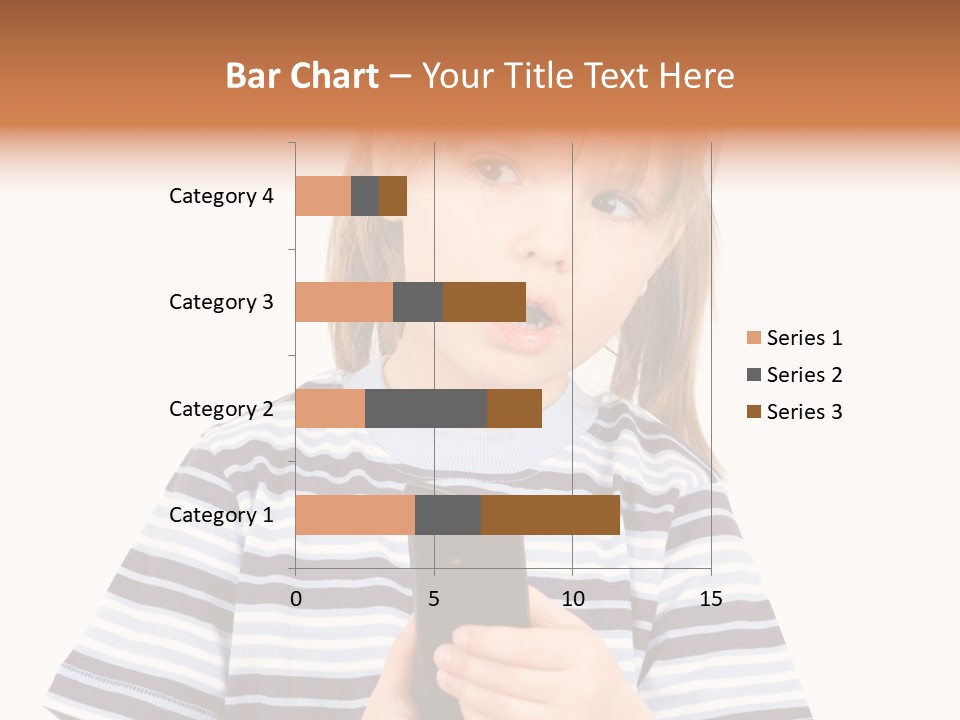 Bar Chart – Your Title Text Here

Category 4
Category 3
Category 2
Category 1

0
5
10
15

Series 1
Series 2
Series 3